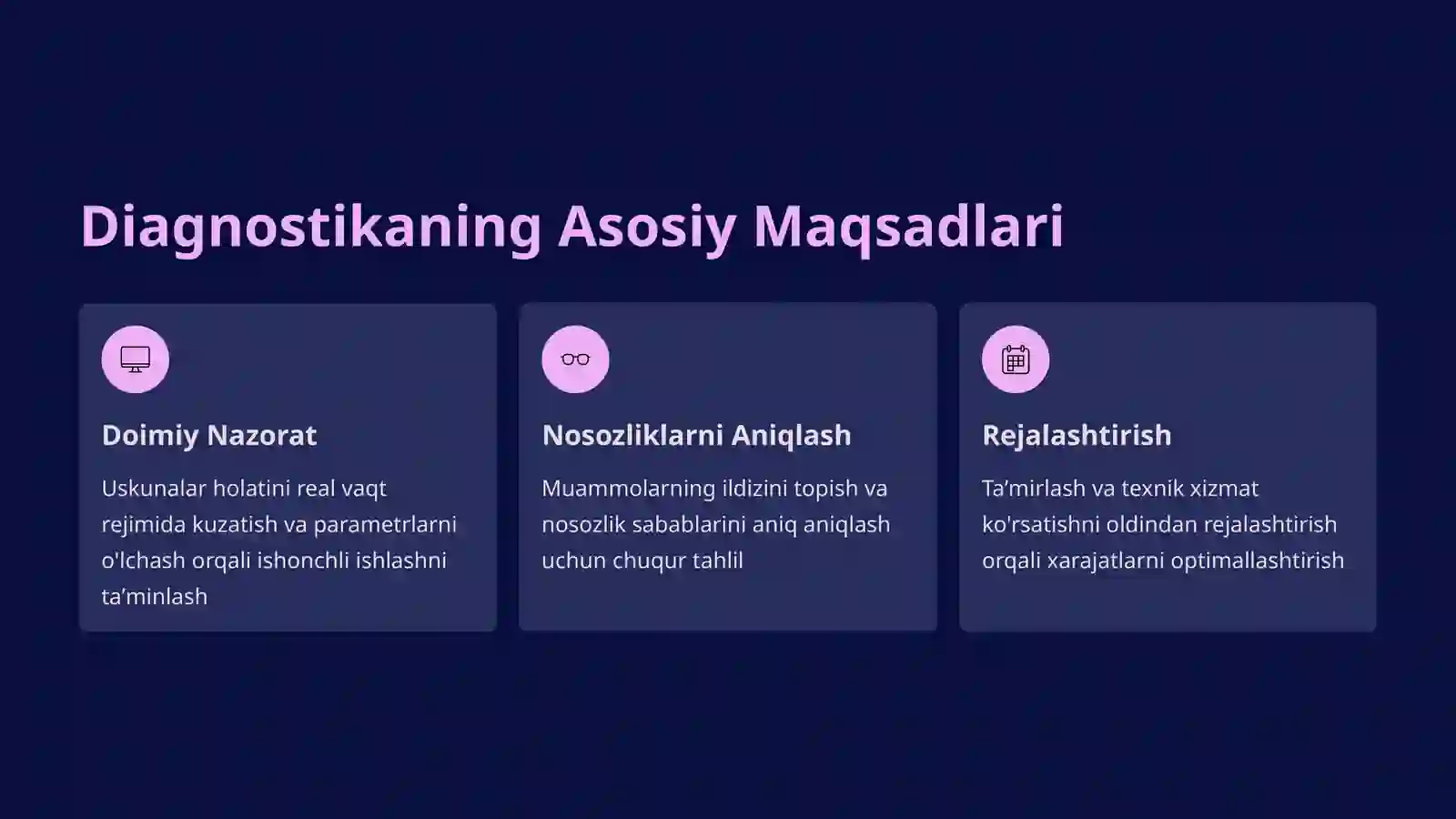 Diagnostikaning Asosiy Maqsadlari

Doimiy Nazorat

Uskunalar holatini real vaqt rejimida kuzatish va parametrlarni o'lchash orqali ishonchli ishlashni ta’minlash

Nosozliklarni Aniqlash

Muammolarning ildizini topish va nosozlik sabablarini aniq aniqlash uchun chuqur tahlil

Rejalashtirish

Ta’mirlash va texnik xizmat ko'rsatishni oldindan rejalashtirish orqali xarajatlarni optimallashtirish